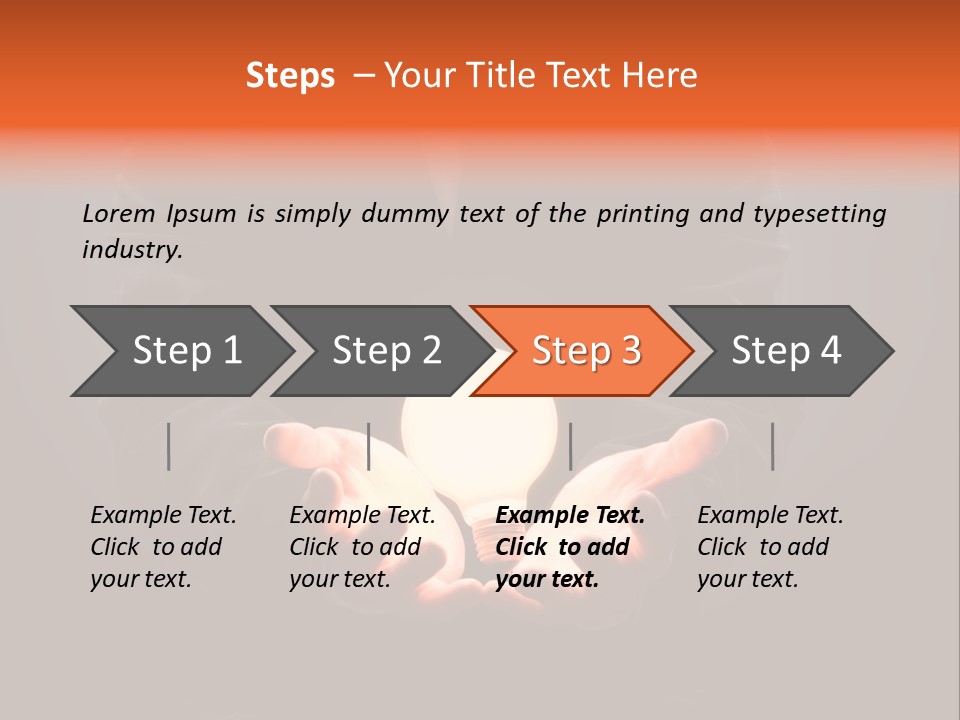 Steps – Your Title Text Here

Lorem Ipsum is simply dummy text of the printing and typesetting industry.

Step 1

Step 2

Step 3

Step 4

Example Text. Click to add your text.

Example Text. Click to add your text.

Example Text. Click to add your text.

Example Text. Click to add your text.